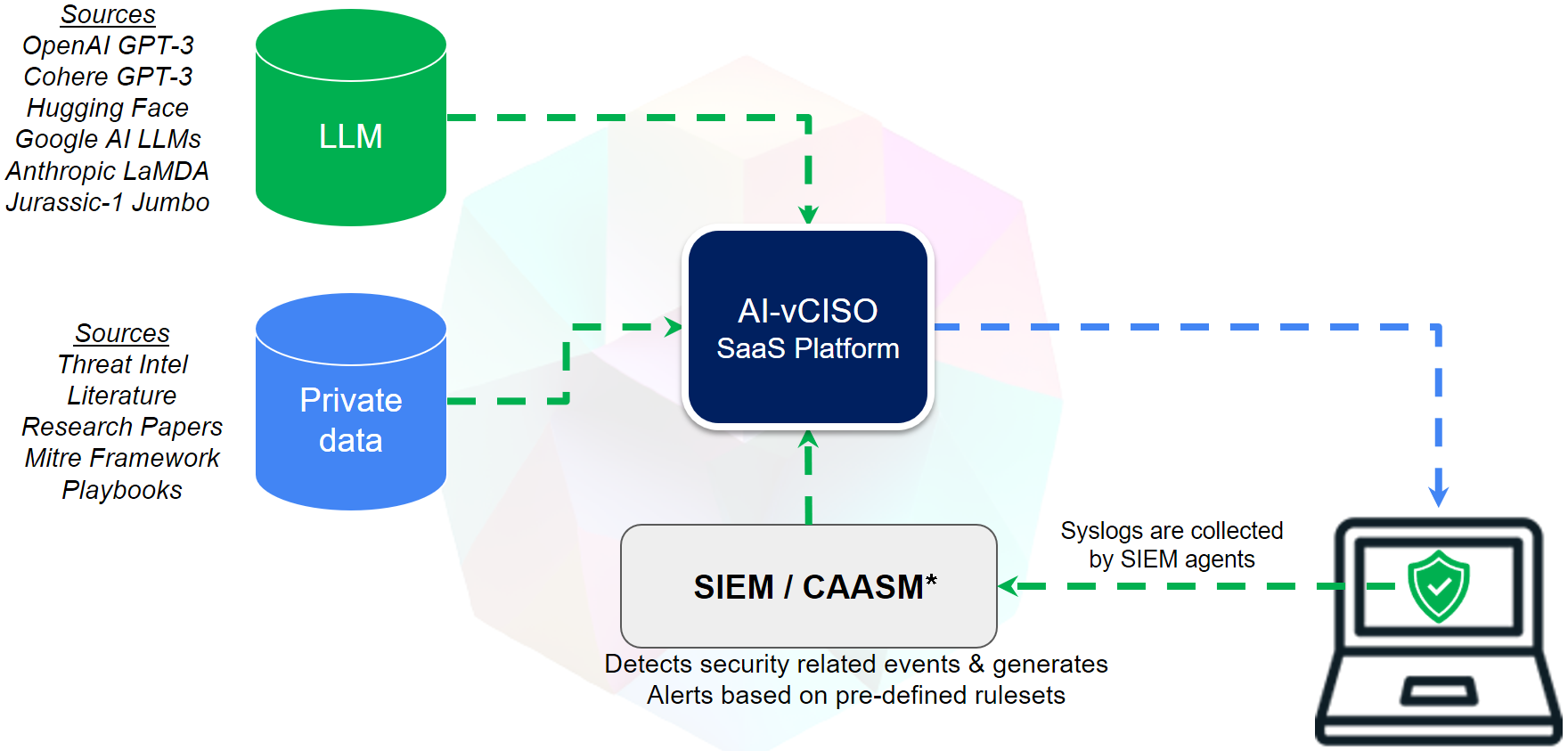 Sources
OpenAI GPT-3
Cohere GPT-3
Hugging Face
Google AI LLMs
Anthropic LaMDA
Jurassic-1 Jumbo

LLM

Sources
Threat Intel
Literature
Research Papers
Mitre Framework
Playbooks

Private data

AI-vCISO
SaaS Platform

SIEM / CAASM*

Detects security related events & generates
Alerts based on pre-defined rulesets

Syslogs are collected
by SIEM agents